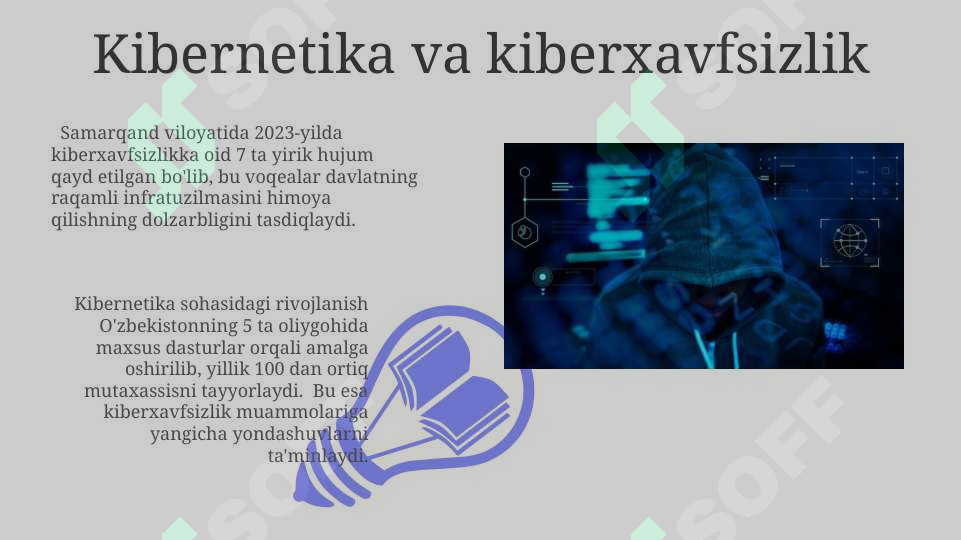 Kibernetika va kiberxavfsizlik

Samarqand viloyatida 2023-yilda kiberxavfsizlikka oid 7 ta yirik hujum qayd etilgan bo'lib, bu voqealar davlatning raqamli infratuzilmasini himoya qilishning dolzarbligini tasdiqlaydi.

Kibernetika sohasidagi rivojlanish O'zbekistonning 5 ta oliygohida maxsus dasturlar orqali amalga oshirilib, yillik 100 dan ortiq mutaxassisni tayyorlaydi. Bu esa kiberxavfsizlik muammolariga yangicha yondashuvlarni ta'minlaydi.

SOFF
SOFF
SOFF
SOFF